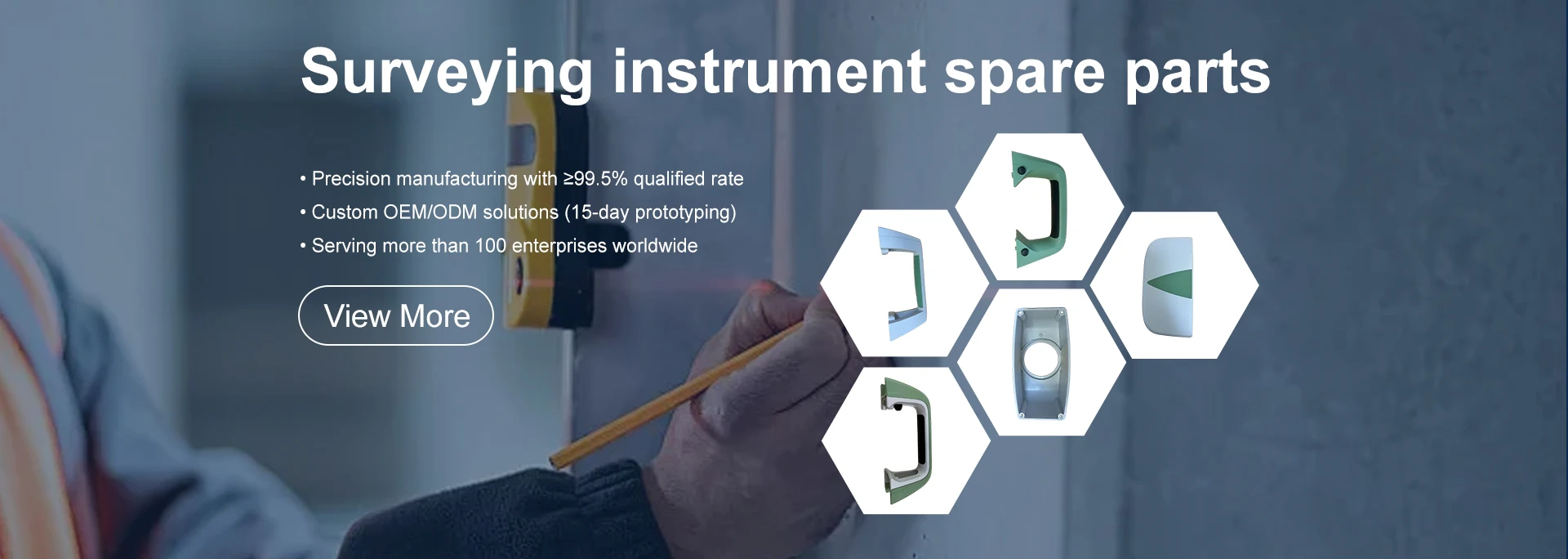 Surveying instrument spare parts

• Precision manufacturing with ≥99.5% qualified rate
• Custom OEM/ODM solutions (15-day prototyping)
• Serving more than 100 enterprises worldwide

View More